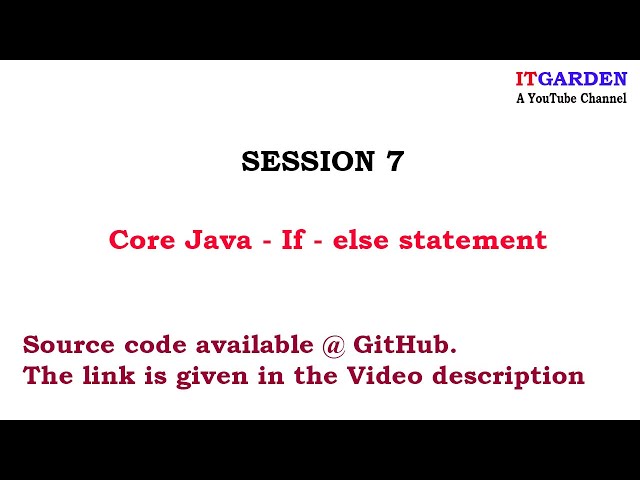 ITGARDEN
A YouTube Channel

SESSION 7

Core Java - If - else statement

Source code available @ GitHub.
The link is given in the Video description